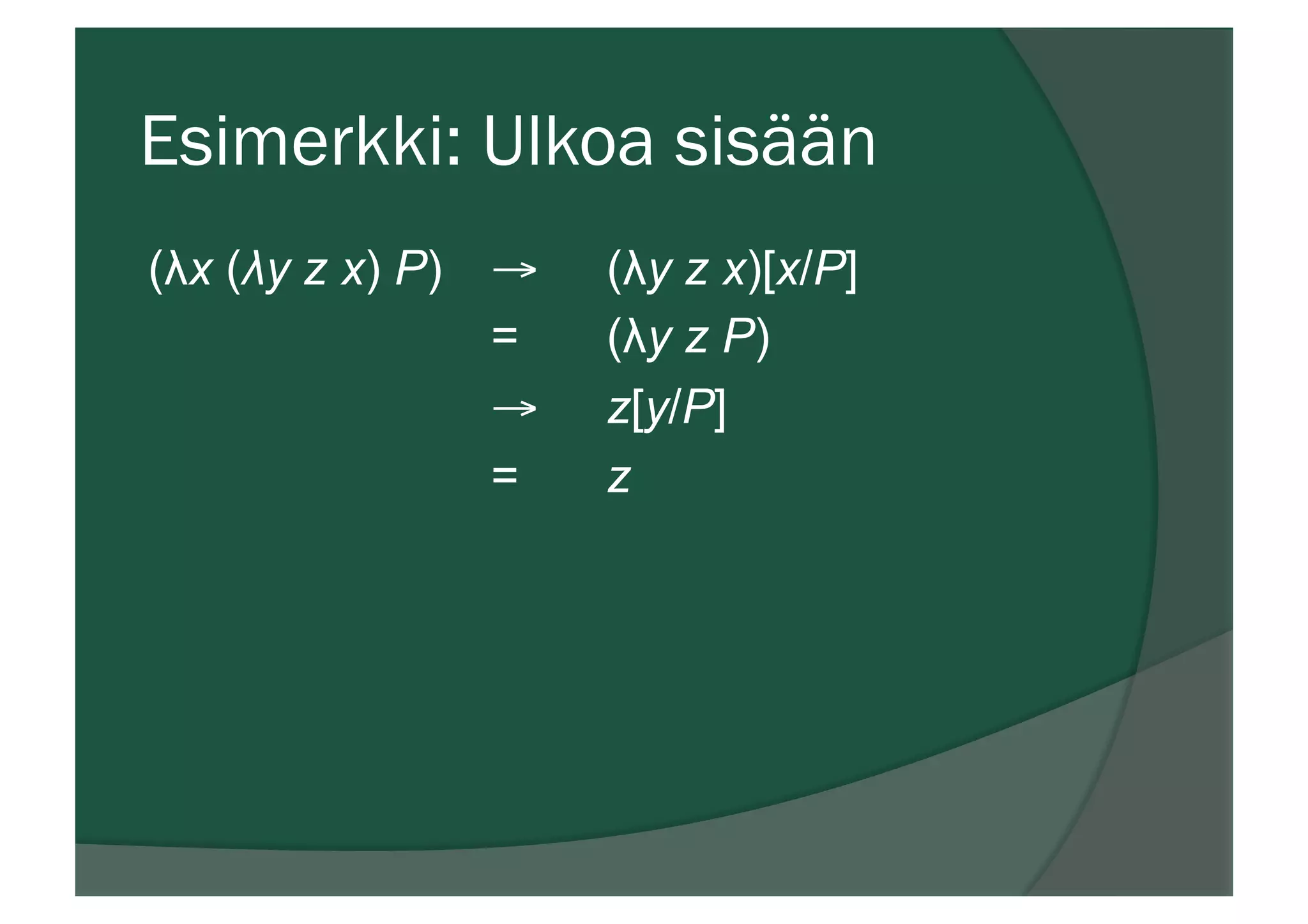 Esimerkki: Ulkoa sisään

$(\lambda x\ (\lambda y\ z\ x)\ P) \rightarrow (\lambda y\ z\ x)[x/P]$
$= (\lambda y\ z\ P)$
$\rightarrow z[y/P]$
$= z$